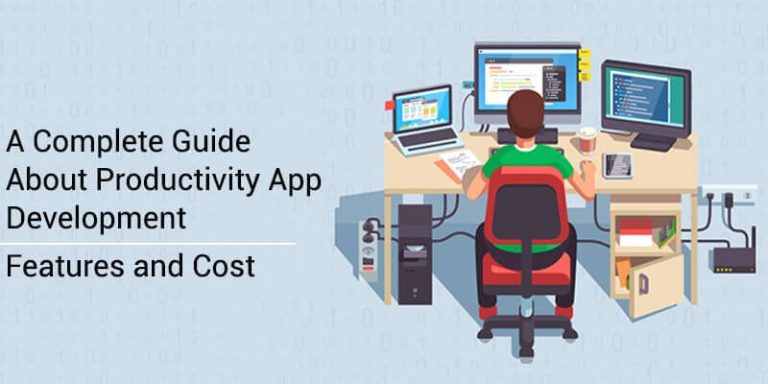 A Complete Guide About Productivity App Development

Features and Cost